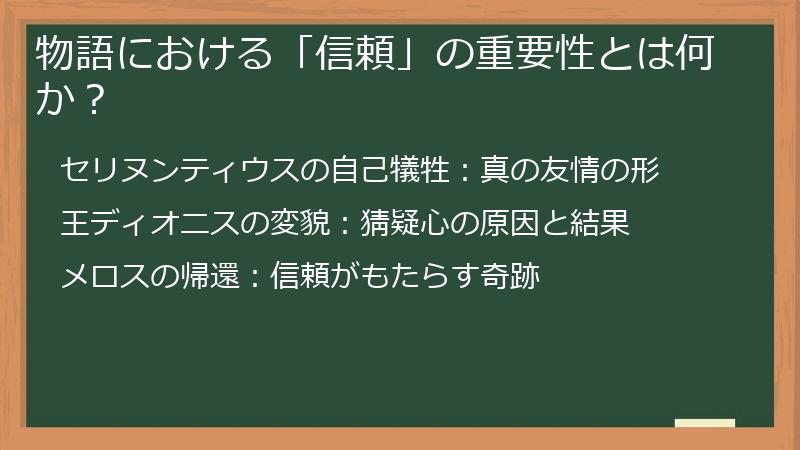 物語における「信頼」の重要性とは何か？

セリヌンティウスの自己犠牲：真の友情の形

王ディオニスの変貌：猜疑心の原因と結果

メロスの帰還：信頼がもたらす奇跡